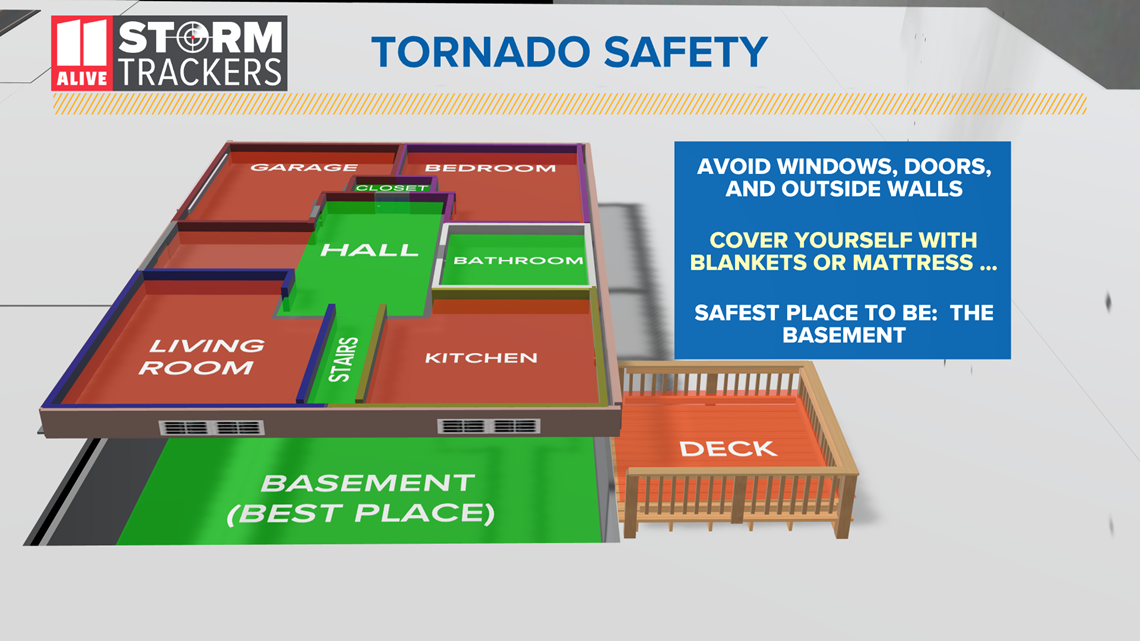 11 ALIVE STORM TRACKERS

TORNADO SAFETY

GARAGE
BEDROOM
CLOSET
HALL
BATHROOM
LIVING ROOM
STAIRS
KITCHEN
DECK
BASEMENT (BEST PLACE)

AVOID WINDOWS, DOORS, AND OUTSIDE WALLS

COVER YOURSELF WITH BLANKETS OR MATTRESS ...

SAFEST PLACE TO BE: THE BASEMENT